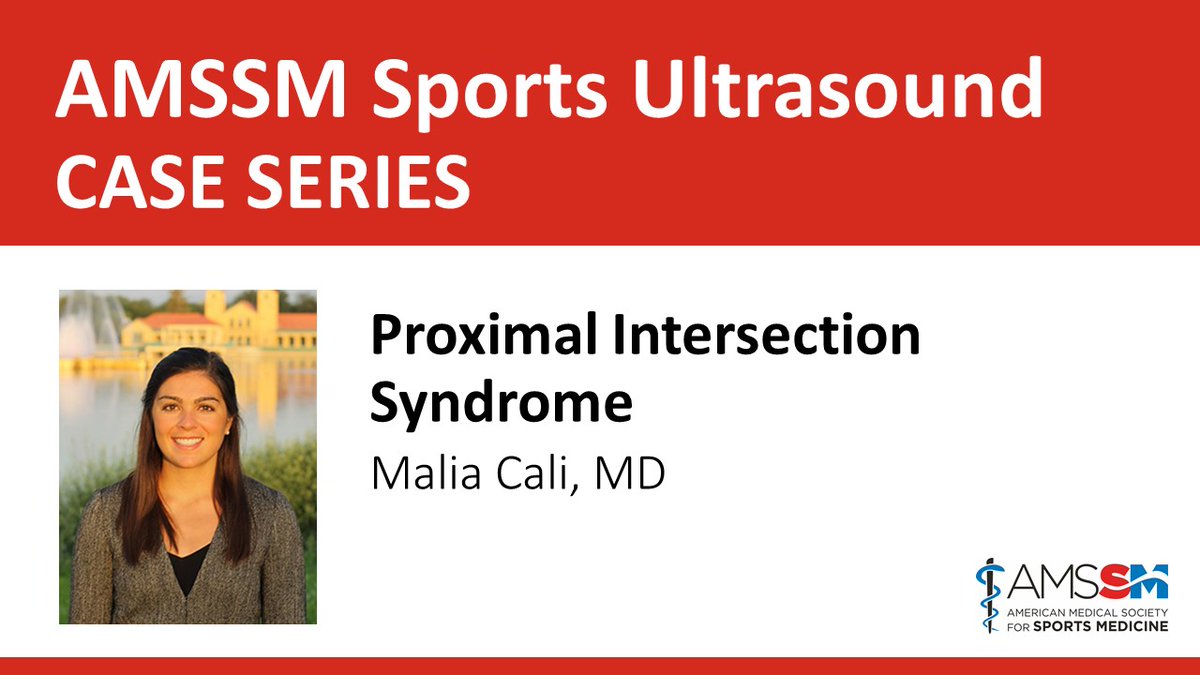 AMSSM Sports Ultrasound
CASE SERIES

Proximal Intersection Syndrome

Malia Cali, MD

AMSSM
AMERICAN MEDICAL SOCIETY FOR SPORTS MEDICINE